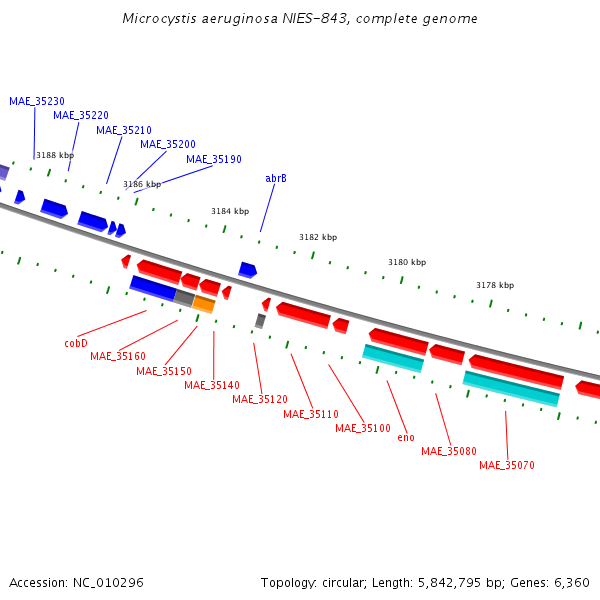 Microcystis aeruginosa NIES-843, complete genome

MAE_35230
MAE_35220
MAE_35210
MAE_35200
MAE_35190
abrB

3188 kbp
3186 kbp
3184 kbp
3182 kbp
3180 kbp
3178 kbp

cobD
MAE_35160
MAE_35150
MAE_35140
MAE_35120
MAE_35110
MAE_35100
eno
MAE_35080
MAE_35070

Accession: NC_010296

Topology: circular; Length: 5,842,795 bp; Genes: 6,360